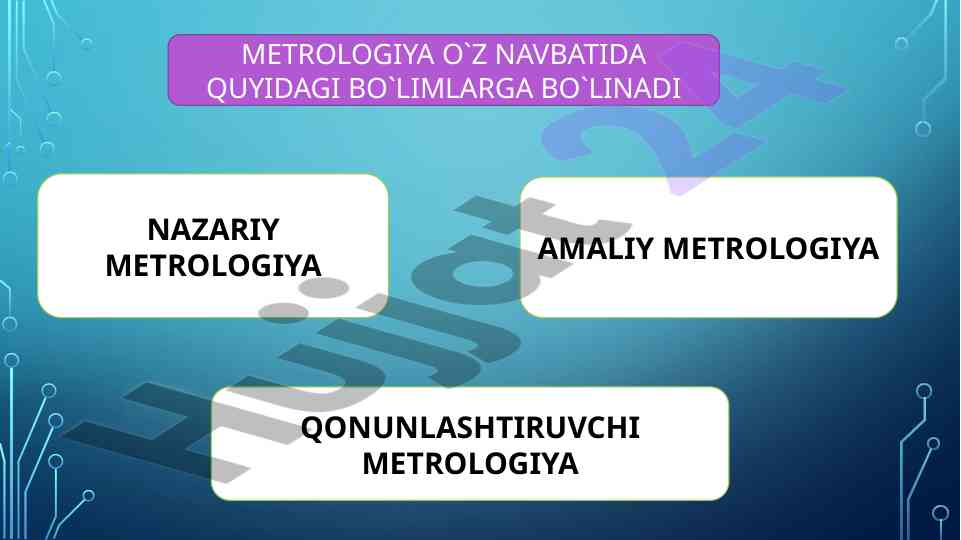 METROLOGIYA O`Z NAVBATIDA QUYIDAGI BO`LIMLARGA BO`LINADI

NAZARIY METROLOGIYA

AMALIY METROLOGIYA

QONUNLASHTIRUVCHI METROLOGIYA

Hujjat 24